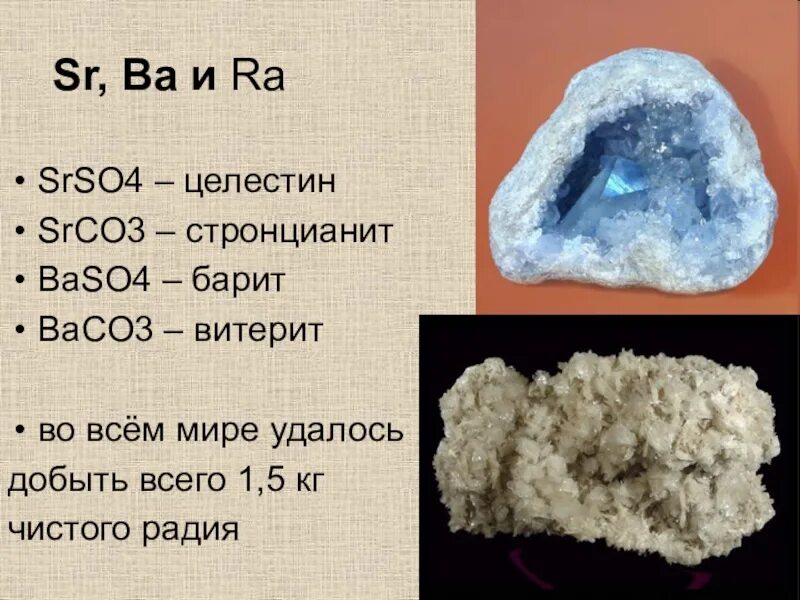 Sr, Ba и Ra

• SrSO4 – целестин
• SrCO3 – стронцианит
• BaSO4 – барит
• BaCO3 – витерит

• во всём мире удалось добыть всего 1,5 кг чистого радия